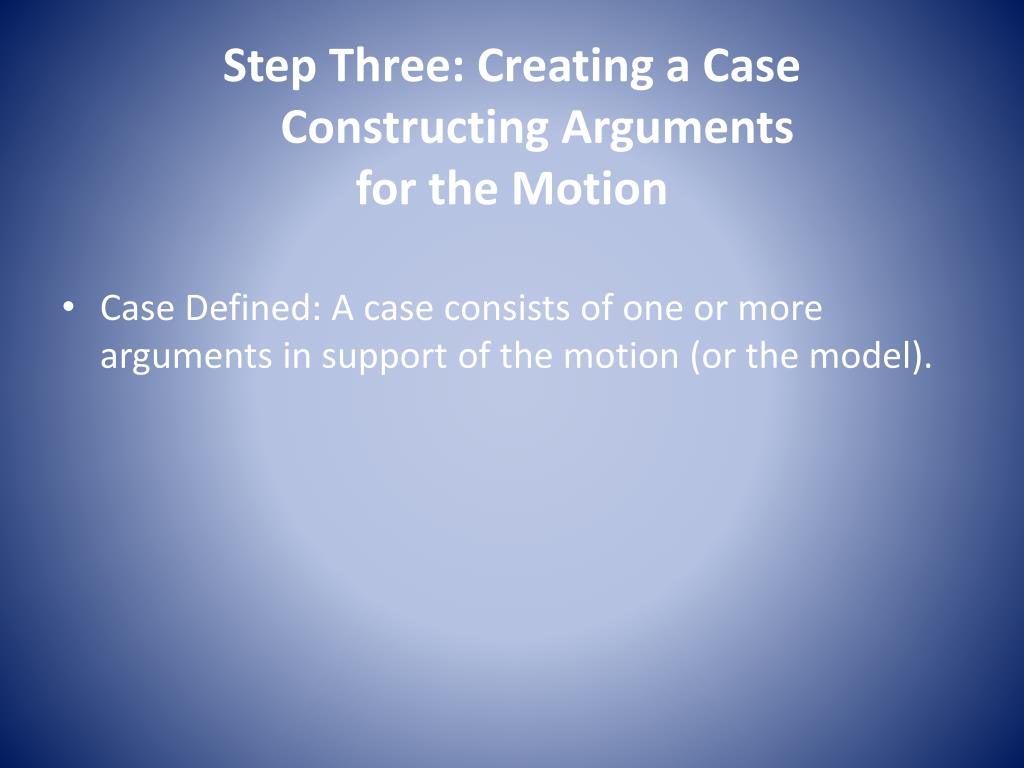 Step Three: Creating a Case
Constructing Arguments
for the Motion

• Case Defined: A case consists of one or more arguments in support of the motion (or the model).